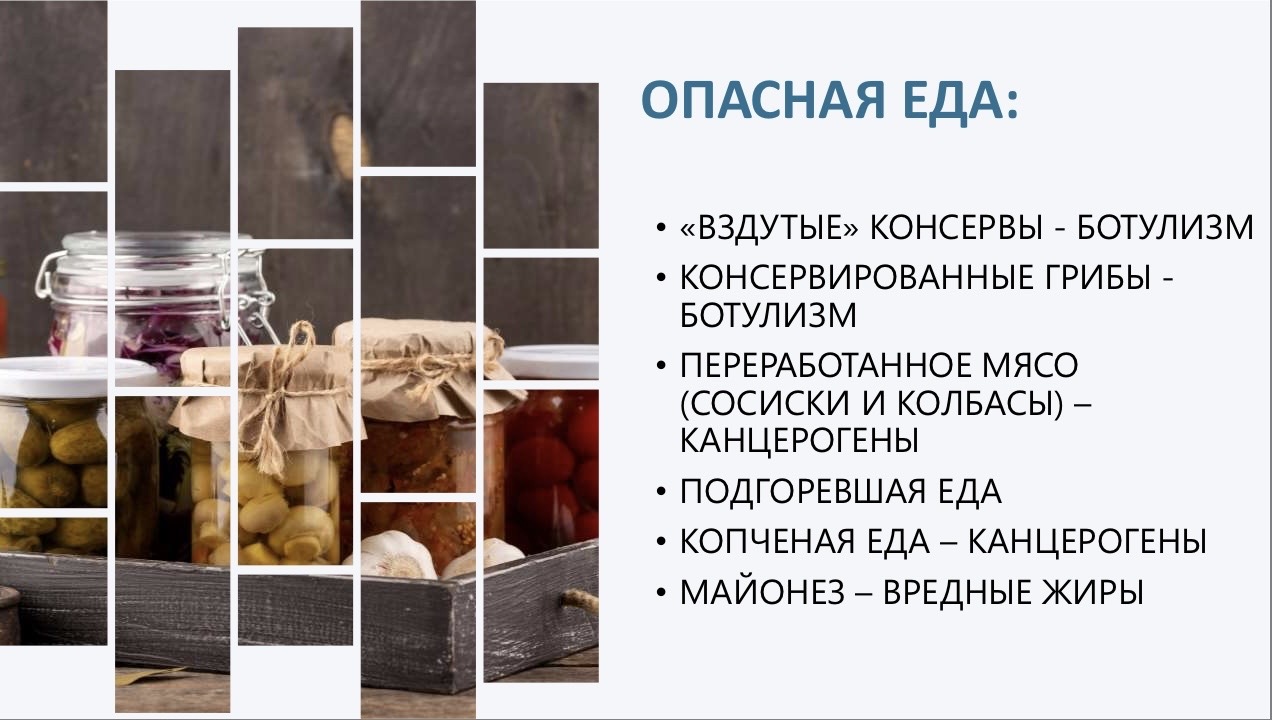 ОПАСНАЯ ЕДА:

• «ВЗДУТЫЕ» КОНСЕРВЫ - БОТУЛИЗМ
• КОНСЕРВИРОВАННЫЕ ГРИБЫ - БОТУЛИЗМ
• ПЕРЕРАБОТАННОЕ МЯСО (СОСИСКИ И КОЛБАСЫ) – КАНЦЕРОГЕНЫ
• ПОДГОРЕВШАЯ ЕДА
• КОПЧЕНАЯ ЕДА – КАНЦЕРОГЕНЫ
• МАЙОНЕЗ – ВРЕДНЫЕ ЖИРЫ